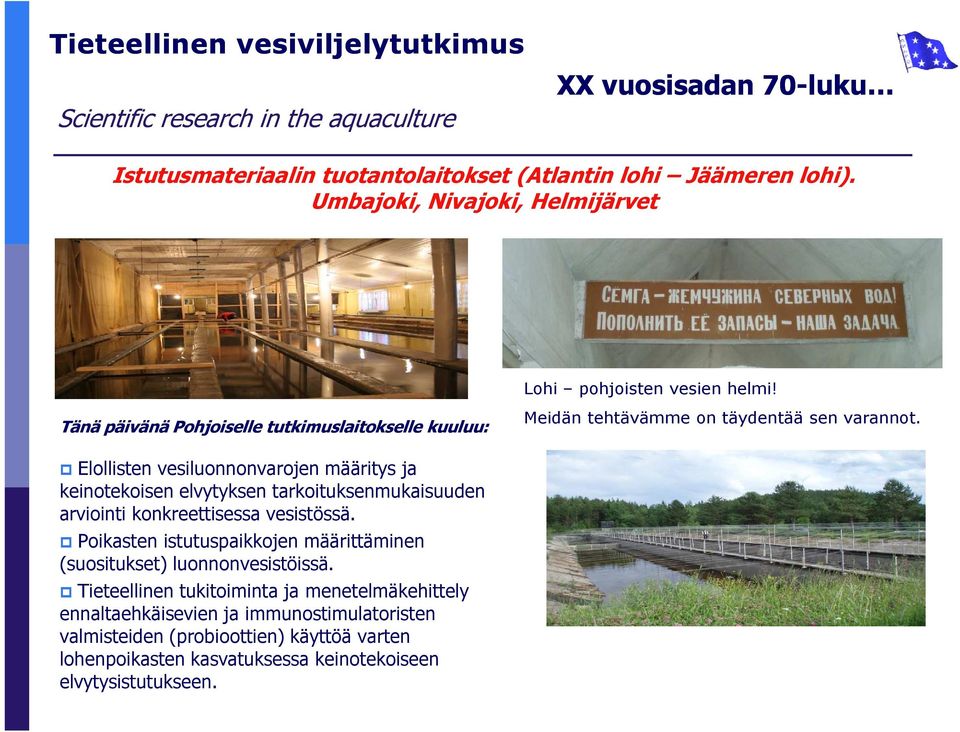 Tieteellinen vesiviljelytutkimus

XX vuosisadan 70-luku…

Scientific research in the aquaculture

Istutusmateriaalin tuotantolaitokset (Atlantin lohi – Jäämeren lohi). Umbajoki, Nivajoki, Helmijärvet

СЕМГА – ЖЕМЧУЖИНА СЕВЕРНЫХ ВОД! ПОПОЛНИТЬ ЕЁ ЗАПАСЫ – НАША ЗАДАЧА

Lohi – pohjoisten vesien helmi!

Meidän tehtävämme on täydentää sen varannot.

Tänä päivänä Pohjoiselle tutkimuslaitokselle kuuluu:

Elollisten vesiluonnonvarojen määritys ja keinotekoisen elvytyksen tarkoituksenmukaisuuden arviointi konkreettisessa vesistössä.

Poikasten istutuspaikkojen määrittäminen (suositukset) luonnonvesistöissä.

Tieteellinen tukitoiminta ja menetelmäkehittely ennaltaehkäisevien ja immunostimulatoristen valmisteiden (probioottien) käyttöä varten lohenpoikasten kasvatuksessa keinotekoiseen elvytysistutukseen.